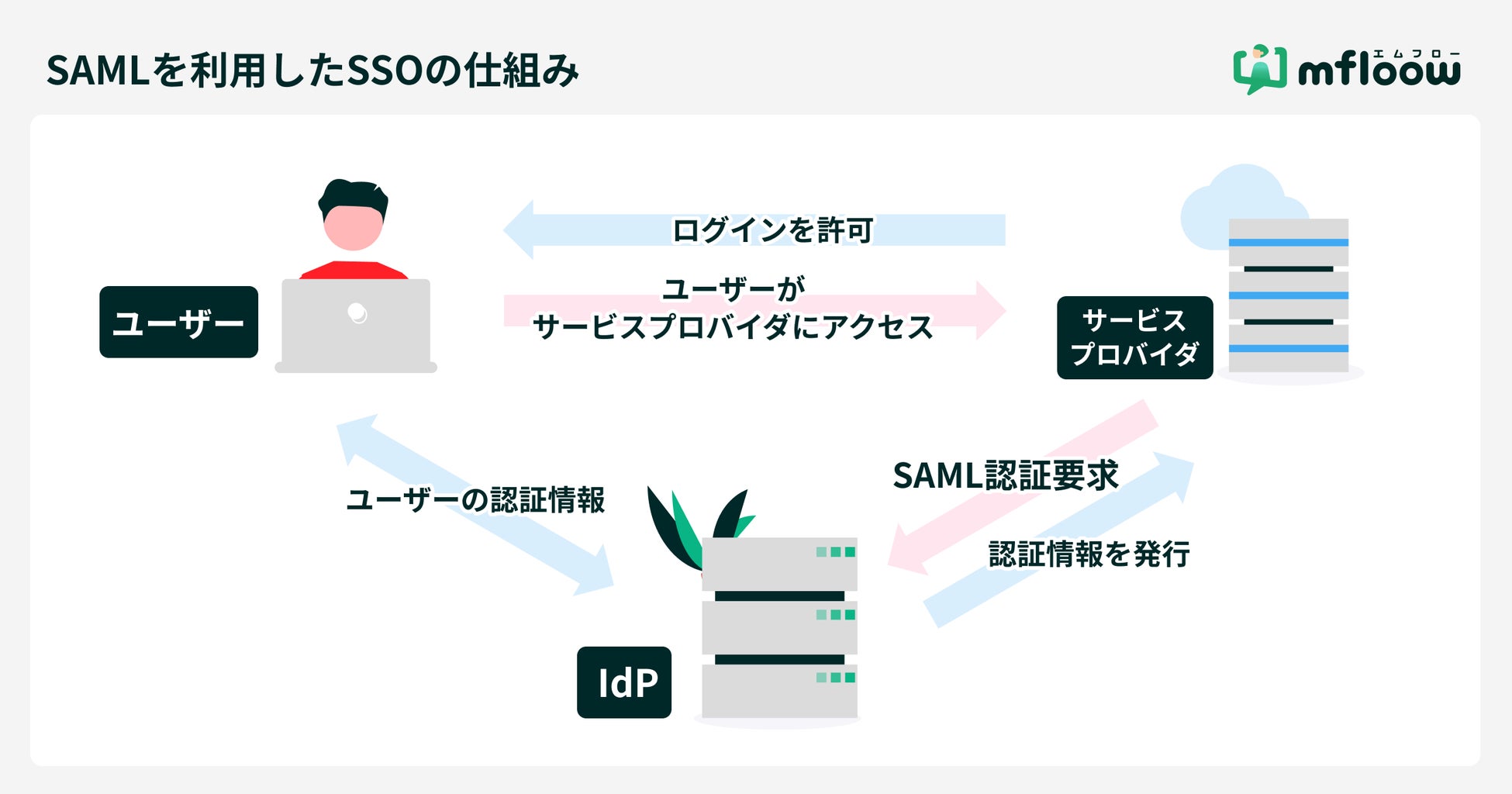 SAMLを利用したSSOの仕組み

エムフロー
mfloow

ユーザー

ログインを許可

ユーザーが
サービスプロバイダにアクセス

サービス
プロバイダ

ユーザーの認証情報

SAML認証要求

認証情報を発行

IdP